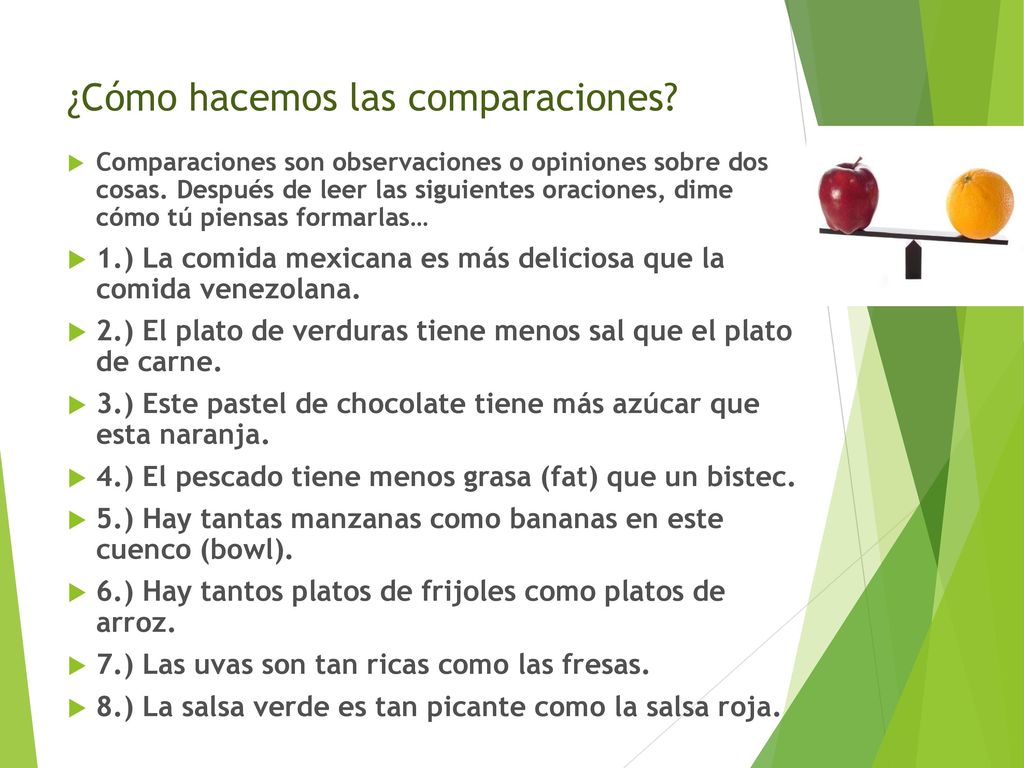 ¿Cómo hacemos las comparaciones?

Comparaciones son observaciones o opiniones sobre dos cosas. Después de leer las siguientes oraciones, dime cómo tú piensas formarlas…

1.) La comida mexicana es más deliciosa que la comida venezolana.

2.) El plato de verduras tiene menos sal que el plato de carne.

3.) Este pastel de chocolate tiene más azúcar que esta naranja.

4.) El pescado tiene menos grasa (fat) que un bistec.

5.) Hay tantas manzanas como bananas en este cuenco (bowl).

6.) Hay tantos platos de frijoles como platos de arroz.

7.) Las uvas son tan ricas como las fresas.

8.) La salsa verde es tan picante como la salsa roja.